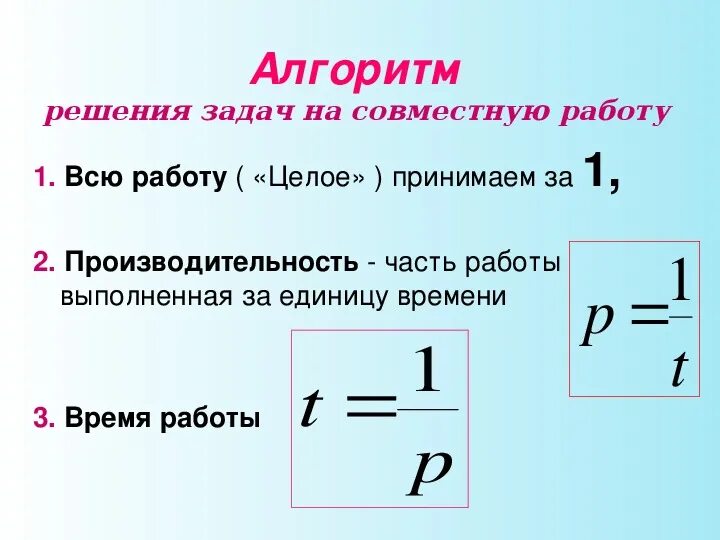 Алгоритм
решения задач на совместную работу

1. Всю работу ( «Целое» ) принимаем за 1,

2. Производительность - часть работы выполненная за единицу времени

$p = \frac{1}{t}$

3. Время работы

$t = \frac{1}{p}$